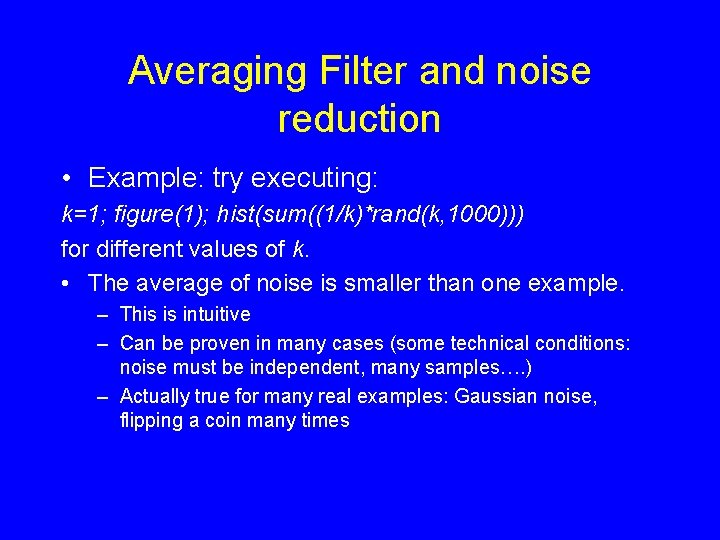 Averaging Filter and noise reduction

• Example: try executing:

k=1; figure(1); hist(sum((1/k)*rand(k,1000)))

for different values of k.

• The average of noise is smaller than one example.

– This is intuitive

– Can be proven in many cases (some technical conditions: noise must be independent, many samples….)

– Actually true for many real examples: Gaussian noise, flipping a coin many times